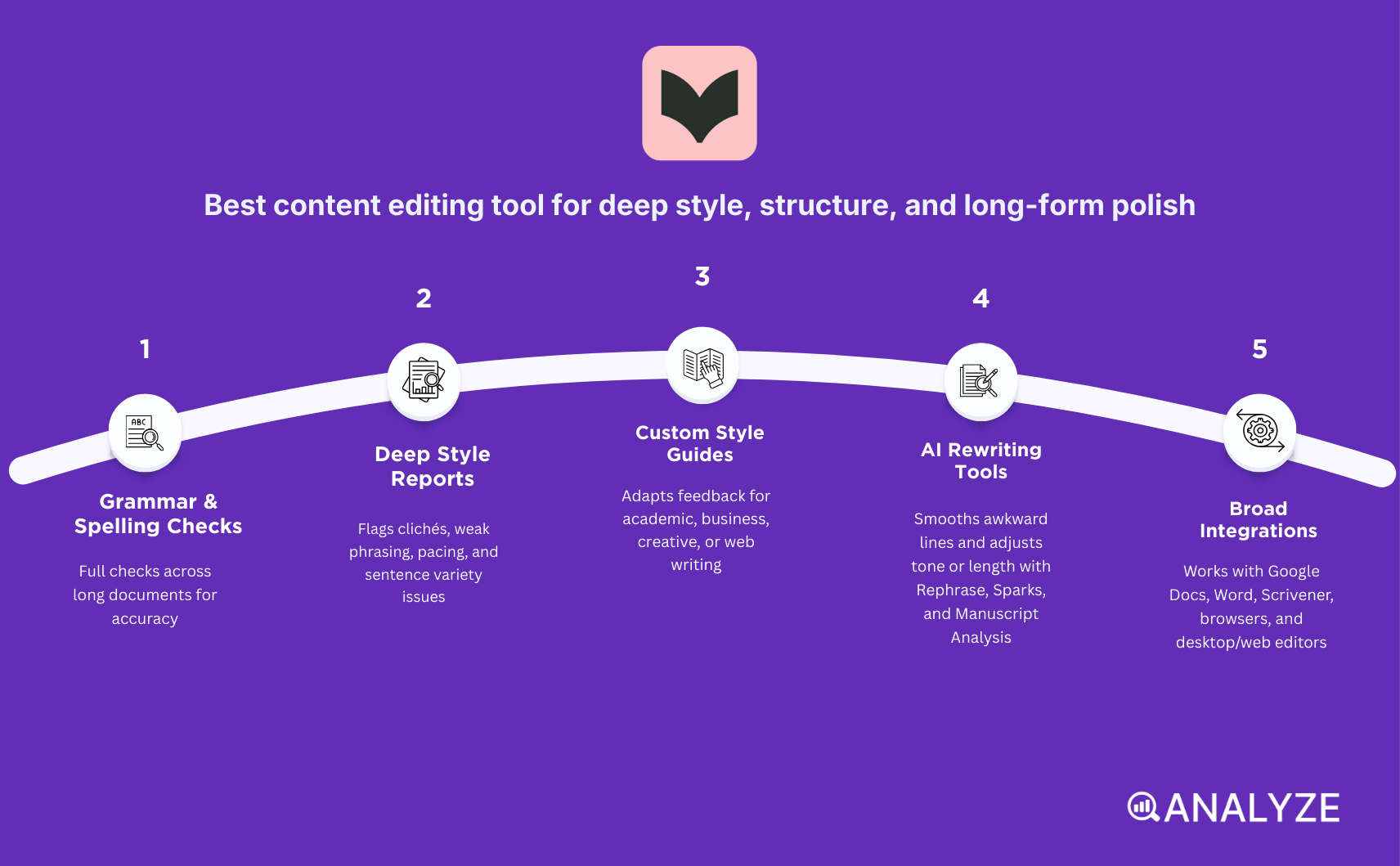 Best content editing tool for deep style, structure, and long-form polish

1

ABC

Grammar & Spelling Checks

Full checks across long documents for accuracy

2

Deep Style Reports

Flags clichés, weak phrasing, pacing, and sentence variety issues

3

Custom Style Guides

Adapts feedback for academic, business, creative, or web writing

4

AI Rewriting Tools

Smooths awkward lines and adjusts tone or length with Rephrase, Sparks, and Manuscript Analysis

5

Broad Integrations

Works with Google Docs, Word, Scrivener, browsers, and desktop/web editors

ANALYZE